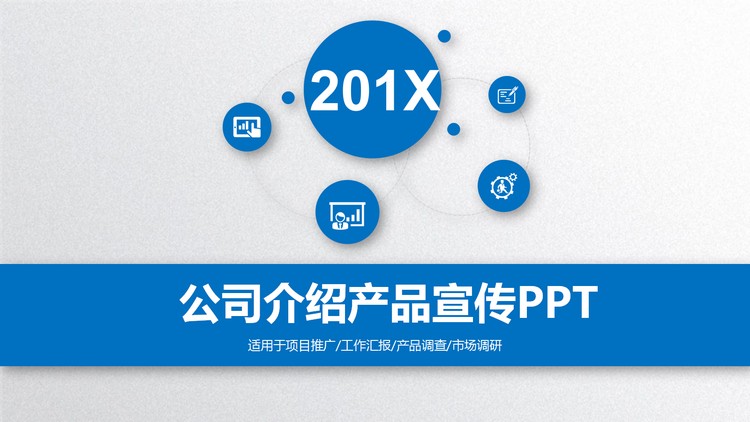 201X

公司介绍产品宣传PPT

适用于项目推广/工作汇报/产品调查/市场调研